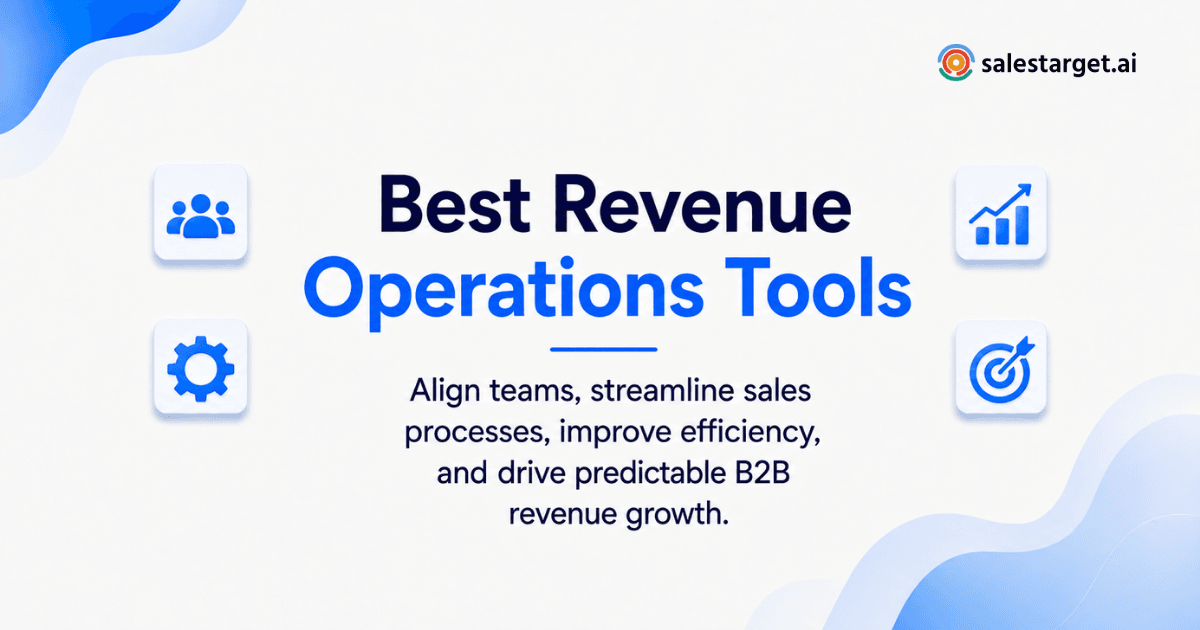 salestarget.ai

Best Revenue Operations Tools

Align teams, streamline sales processes, improve efficiency, and drive predictable B2B revenue growth.